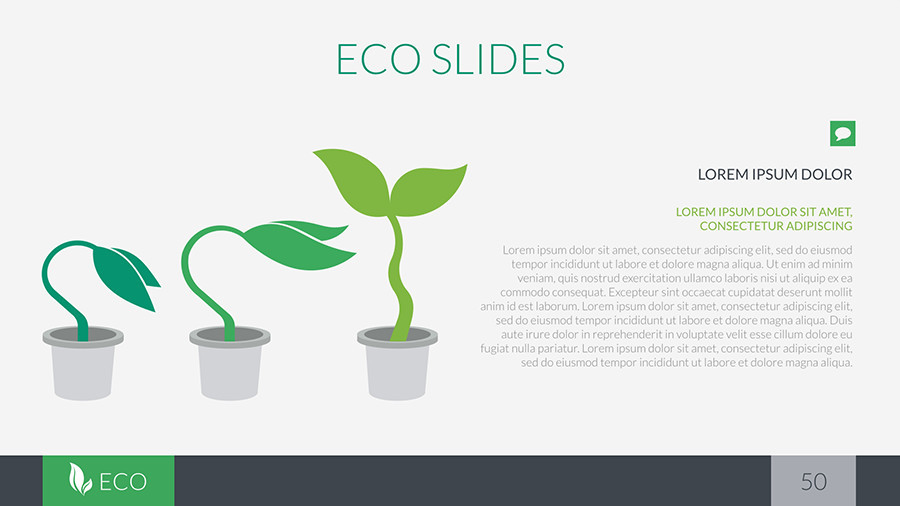 ECO SLIDES

LOREM IPSUM DOLOR

LOREM IPSUM DOLOR SIT AMET, CONSECTETUR ADIPISCING

Lorem ipsum dolor sit amet, consectetur adipiscing elit, sed do eiusmod tempor incididunt ut labore et dolore magna aliqua. Ut enim ad minim veniam, quis nostrud exercitation ullamco laboris nisi ut aliquip ex ea commodo consequat. Excepteur sint occaecat cupidatat deserunt mollit anim id est laborum. Lorem ipsum dolor sit amet, consectetur adipiscing elit, sed do eiusmod tempor incididunt ut labore et dolore magna aliqua. Duis aute irure dolor in reprehenderit in voluptate velit esse cillum dolore eu fugiat nulla pariatur. Lorem ipsum dolor sit amet, consectetur adipiscing elit, sed do eiusmod tempor incididunt ut labore et dolore magna aliqua.

ECO

50